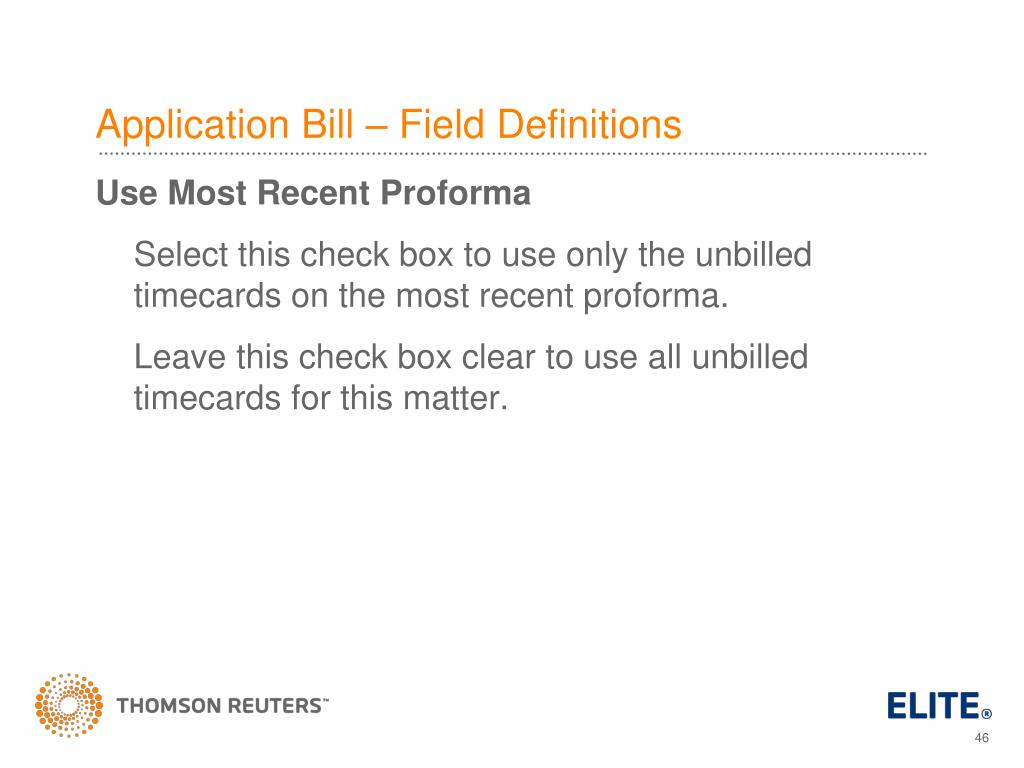 Application Bill – Field Definitions

Use Most Recent Proforma

Select this check box to use only the unbilled timecards on the most recent proforma.

Leave this check box clear to use all unbilled timecards for this matter.

THOMSON REUTERS™

ELITE®

46